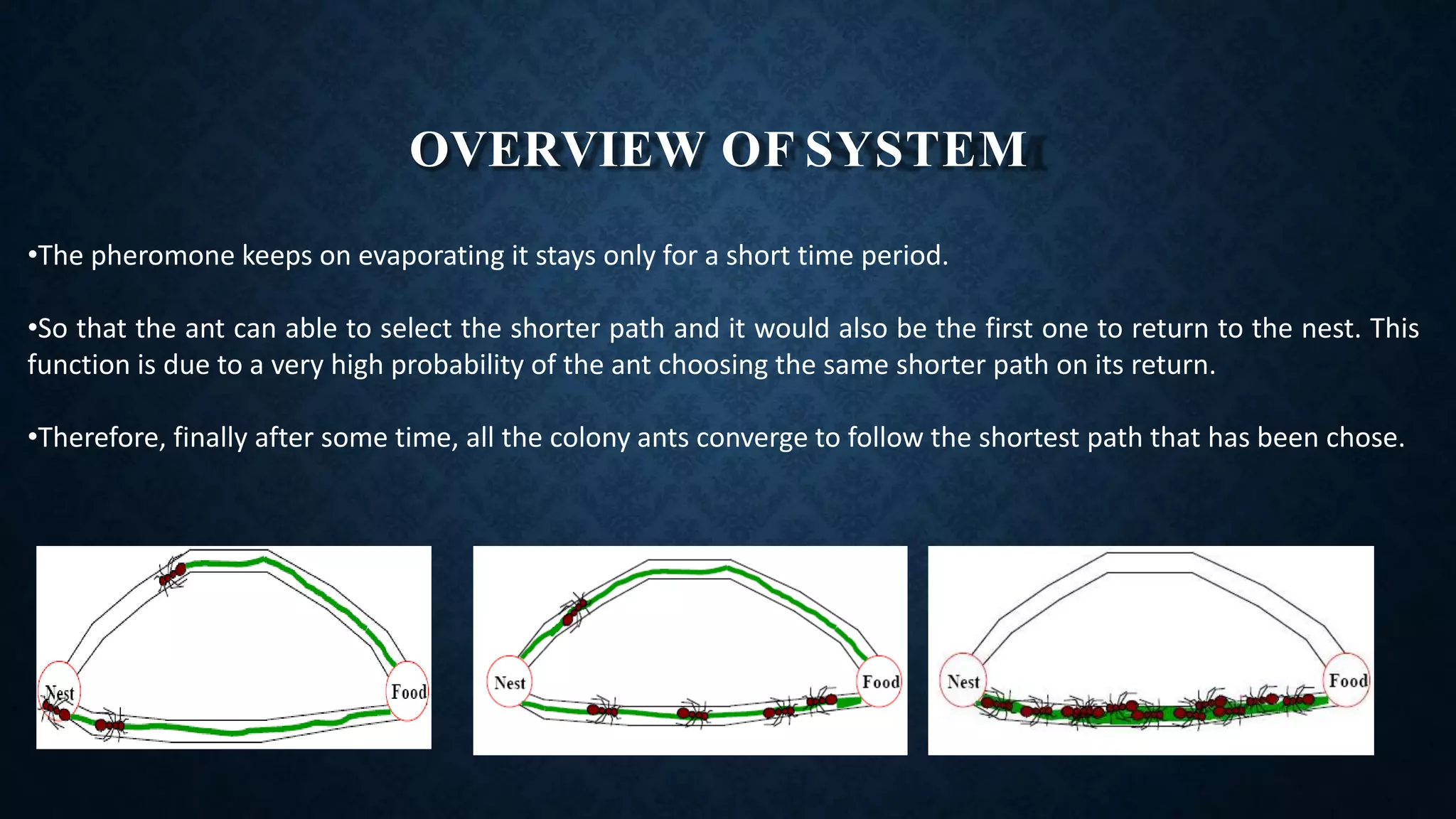 OVERVIEW OF SYSTEM

•The pheromone keeps on evaporating it stays only for a short time period.

•So that the ant can able to select the shorter path and it would also be the first one to return to the nest. This function is due to a very high probability of the ant choosing the same shorter path on its return.

•Therefore, finally after some time, all the colony ants converge to follow the shortest path that has been chose.

Nest
Food

Nest
Food

Nest
Food